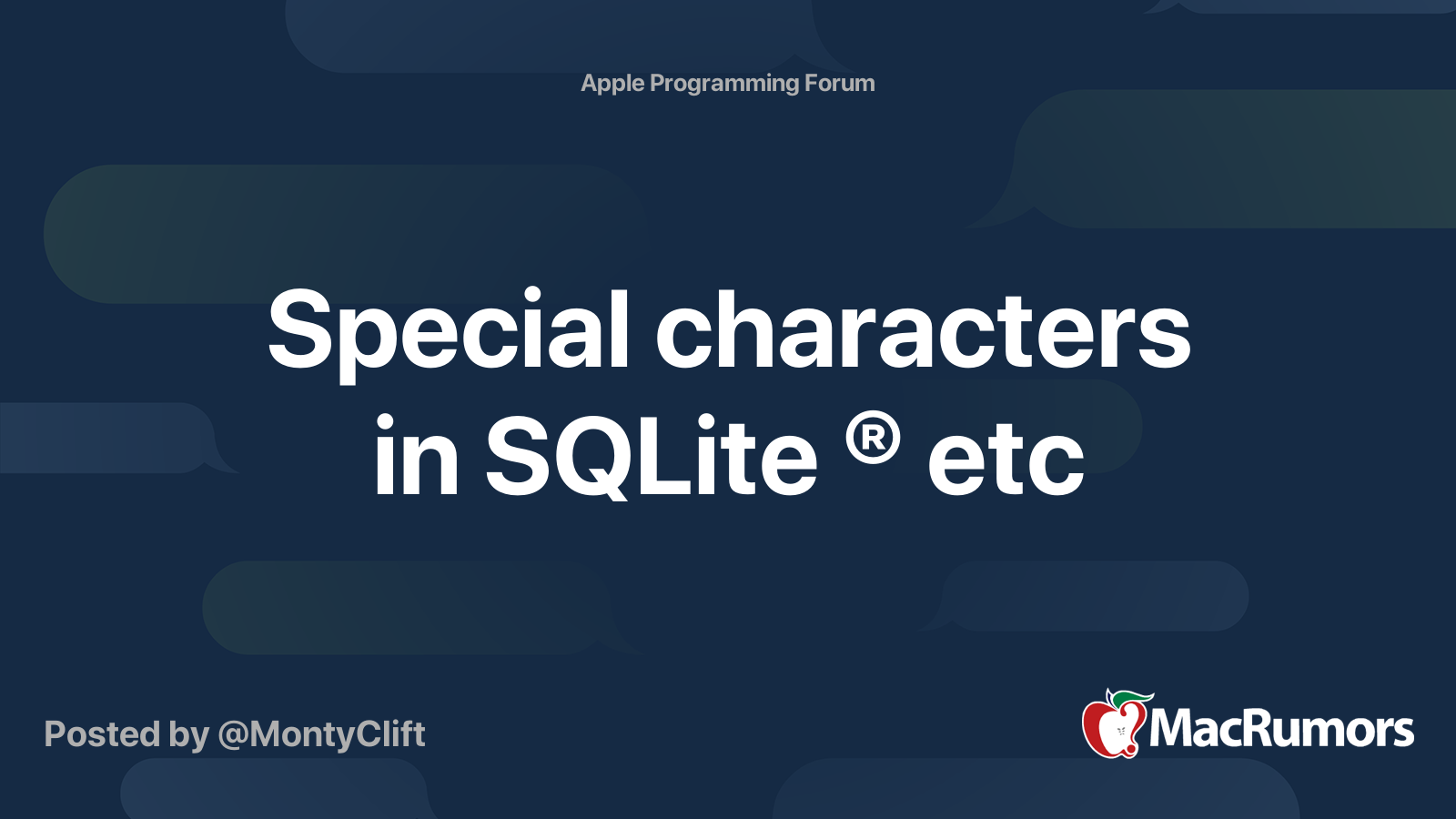 Apple Programming Forum

Special characters in SQLite ® etc

Posted by @MontyClift

MacRumors